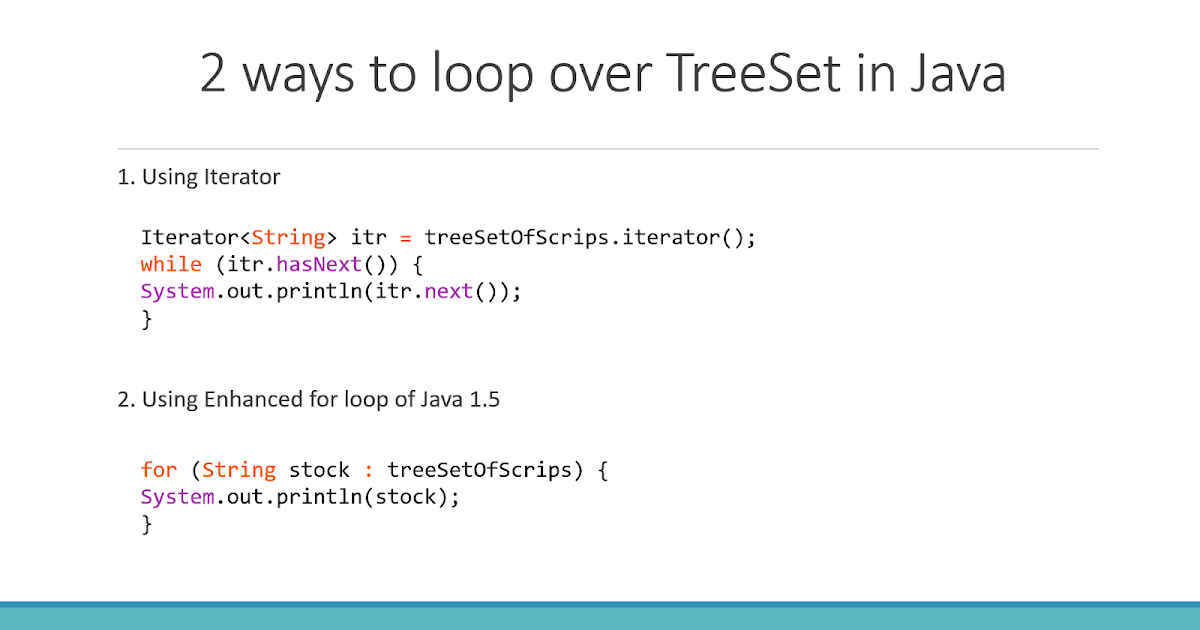 2 ways to loop over TreeSet in Java

1. Using Iterator

Iterator<String> itr = treeSetOfScrips.iterator();
while (itr.hasNext()) {
System.out.println(itr.next());
}

2. Using Enhanced for loop of Java 1.5

for (String stock : treeSetOfScrips) {
System.out.println(stock);
}